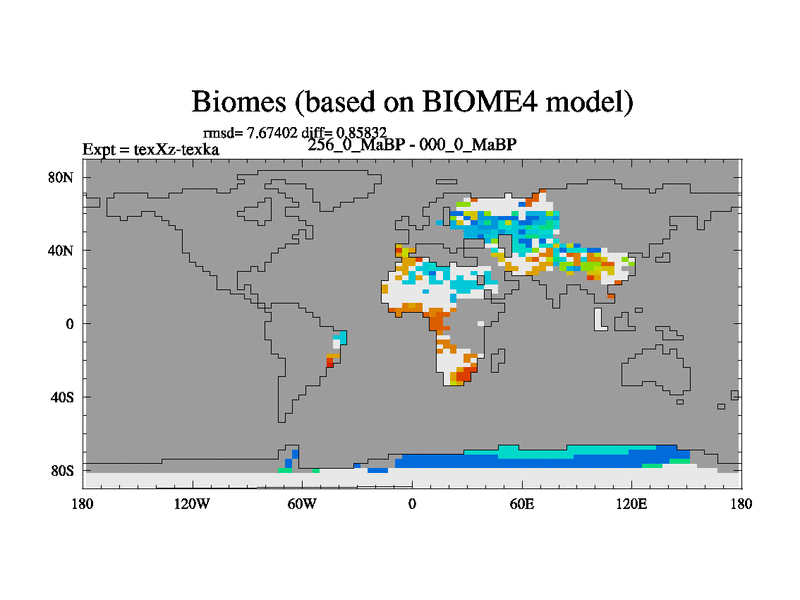 Biomes (based on BIOME4 model)

rmsd= 7.67402 diff= 0.85832
Expt = texXz-texka
256_0_MaBP - 000_0_MaBP

80N
40N
0
40S
80S

180
120W
60W
0
60E
120E
180